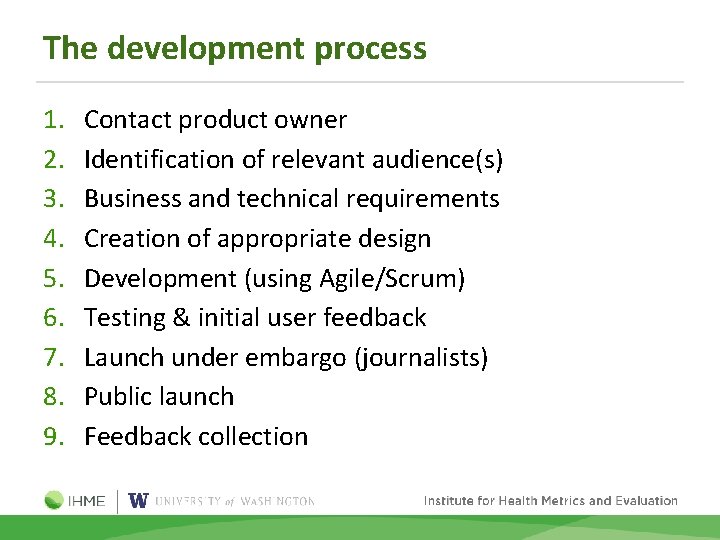 The development process

1. Contact product owner
2. Identification of relevant audience(s)
3. Business and technical requirements
4. Creation of appropriate design
5. Development (using Agile/Scrum)
6. Testing & initial user feedback
7. Launch under embargo (journalists)
8. Public launch
9. Feedback collection

IHME | W UNIVERSITY of WASHINGTON

Institute for Health Metrics and Evaluation